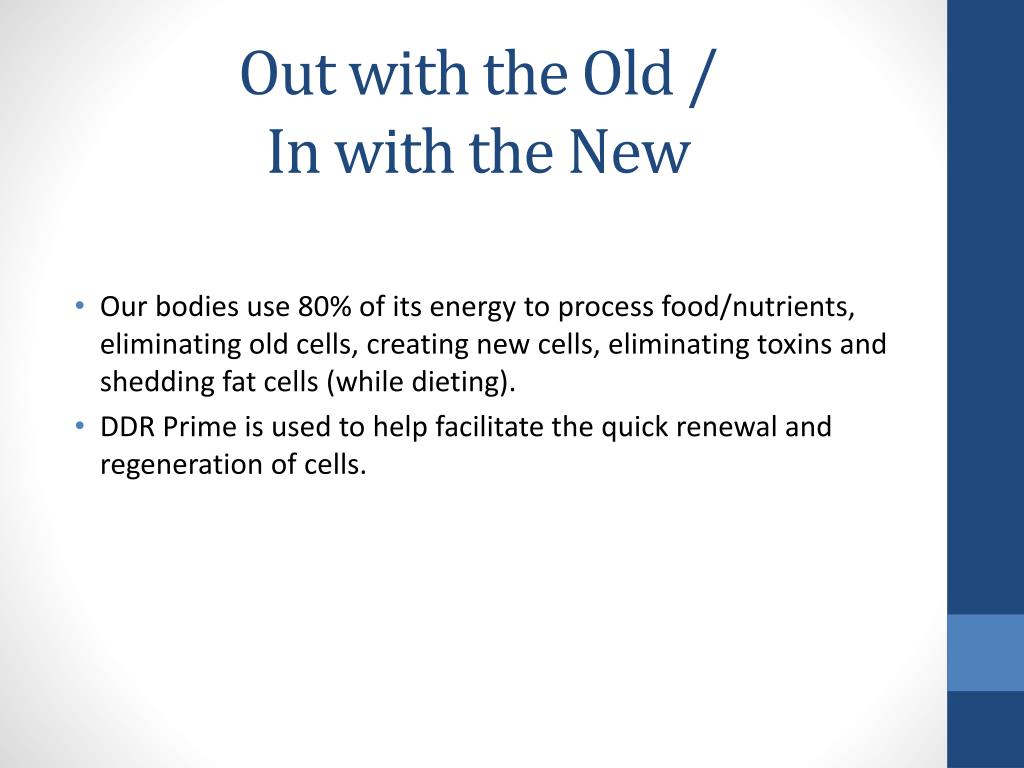 Out with the Old /
In with the New

• Our bodies use 80% of its energy to process food/nutrients, eliminating old cells, creating new cells, eliminating toxins and shedding fat cells (while dieting).
• DDR Prime is used to help facilitate the quick renewal and regeneration of cells.